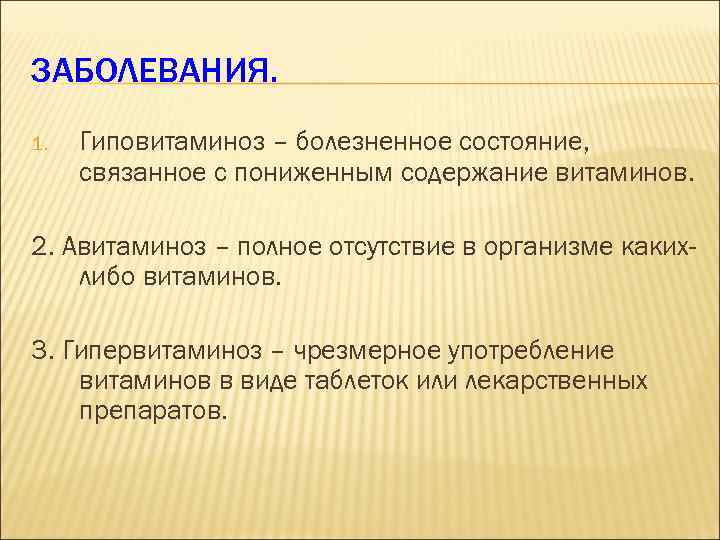 ЗАБОЛЕВАНИЯ.

1. Гиповитаминоз – болезненное состояние, связанное с пониженным содержание витаминов.

2. Авитаминоз – полное отсутствие в организме каких-либо витаминов.

3. Гипервитаминоз – чрезмерное употребление витаминов в виде таблеток или лекарственных препаратов.